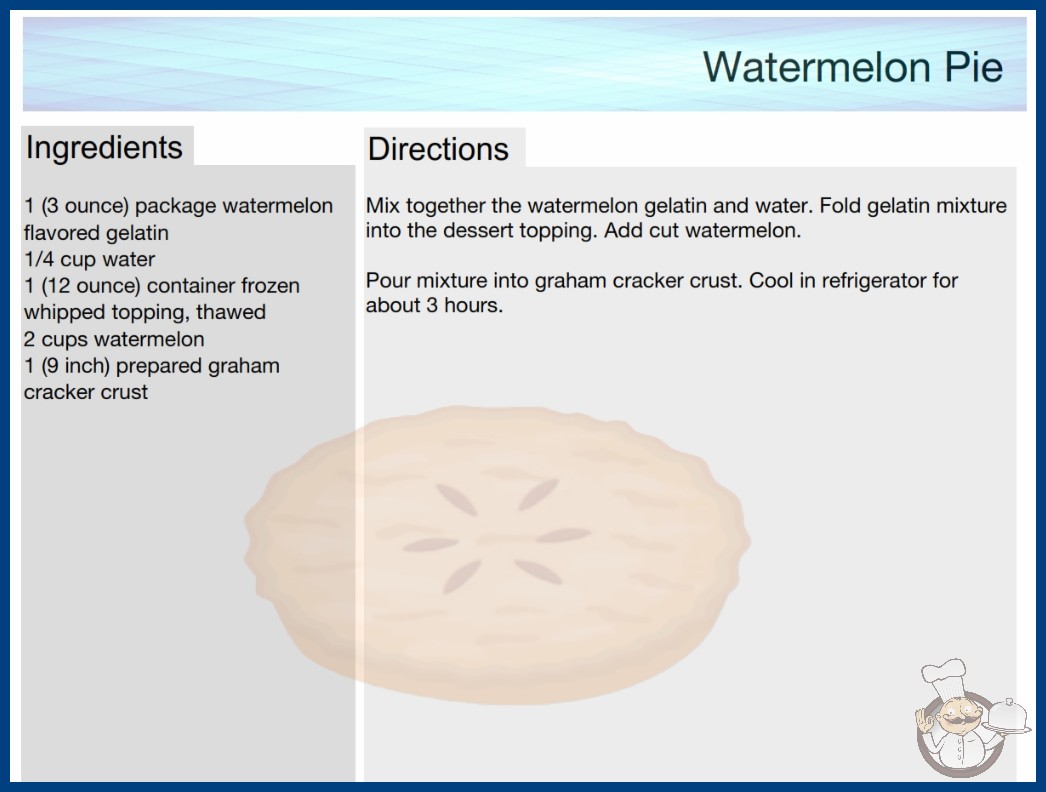 Watermelon Pie

Ingredients

1 (3 ounce) package watermelon flavored gelatin
1/4 cup water
1 (12 ounce) container frozen whipped topping, thawed
2 cups watermelon
1 (9 inch) prepared graham cracker crust

Directions

Mix together the watermelon gelatin and water. Fold gelatin mixture into the dessert topping. Add cut watermelon.

Pour mixture into graham cracker crust. Cool in refrigerator for about 3 hours.